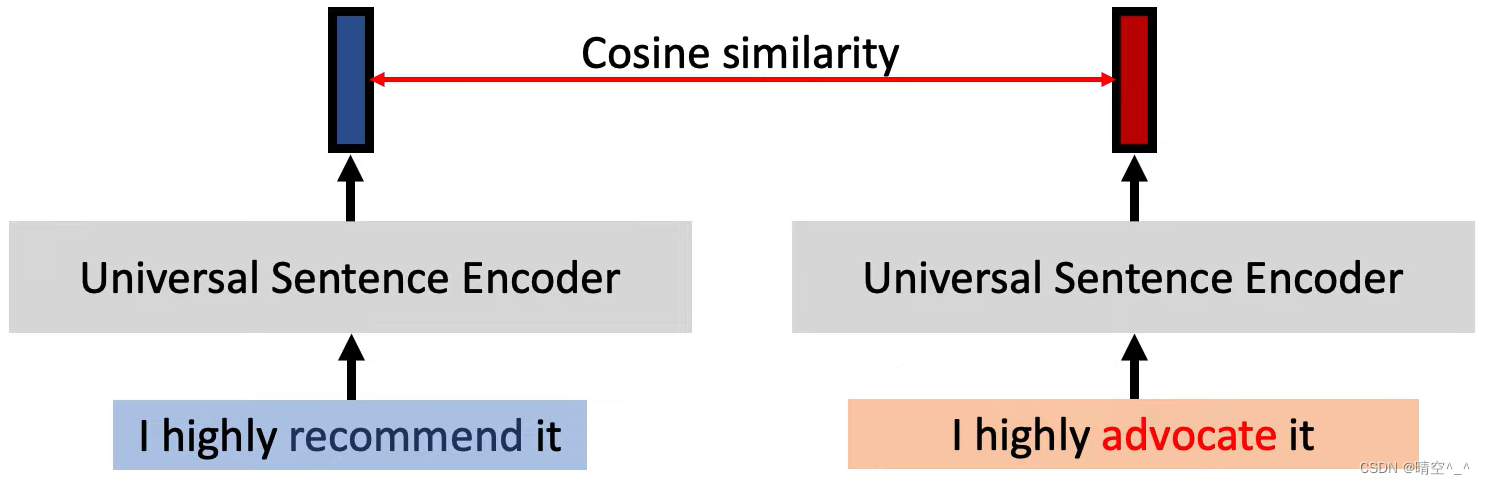 Cosine similarity

Universal Sentence Encoder

Universal Sentence Encoder

I highly recommend it

I highly advocate it

CSDN @晴空^_^